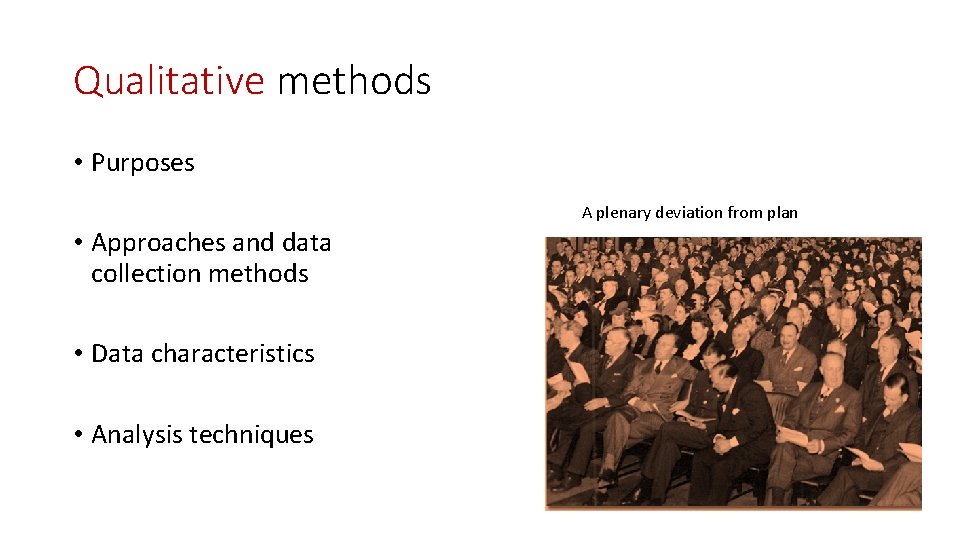 Qualitative methods

• Purposes

• Approaches and data collection methods

• Data characteristics

• Analysis techniques

A plenary deviation from plan